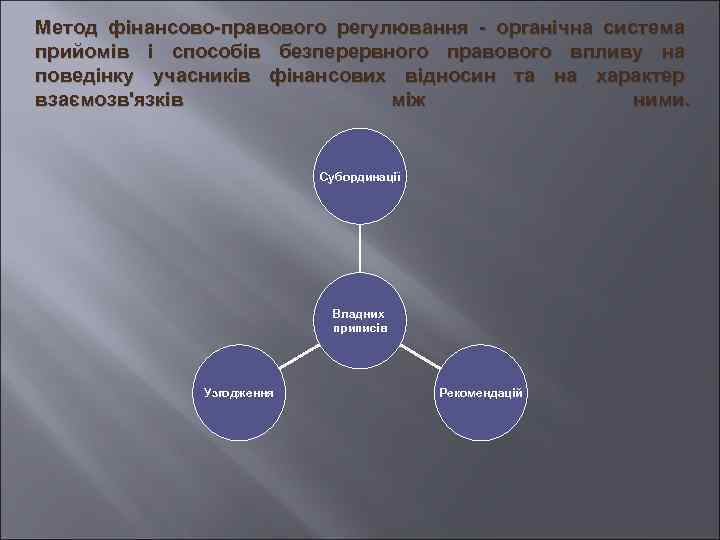 Метод фінансово-правового регулювання - органічна система прийомів і способів безперервного правового впливу на поведінку учасників фінансових відносин та на характер взаємозв'язків між ними.

Субординації

Владних приписів

Узгодження

Рекомендацій